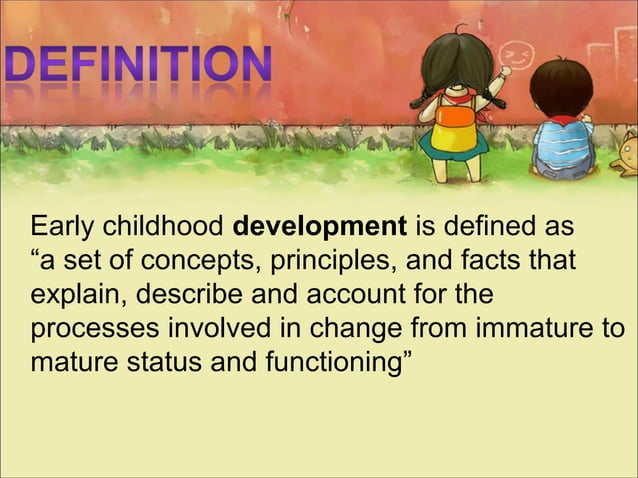 DEFINITION

Early childhood development is defined as “a set of concepts, principles, and facts that explain, describe and account for the processes involved in change from immature to mature status and functioning”